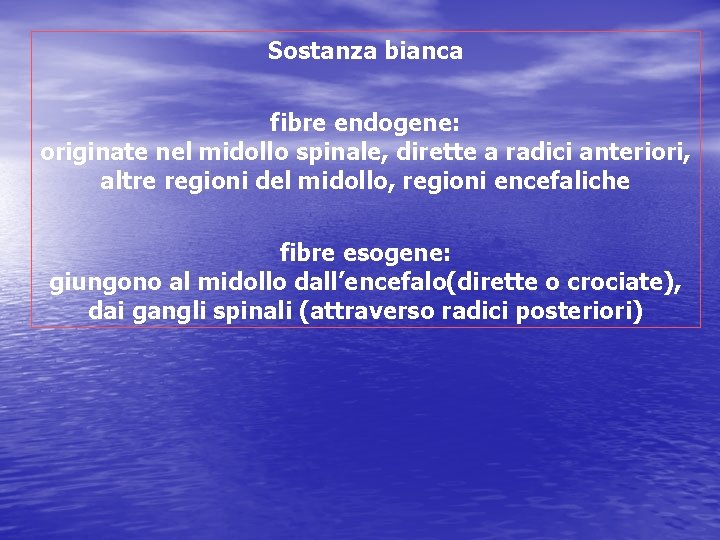 Sostanza bianca

fibre endogene:
originate nel midollo spinale, dirette a radici anteriori, altre regioni del midollo, regioni encefaliche

fibre esogene:
giungono al midollo dall’encefalo(dirette o crociate), dai gangli spinali (attraverso radici posteriori)